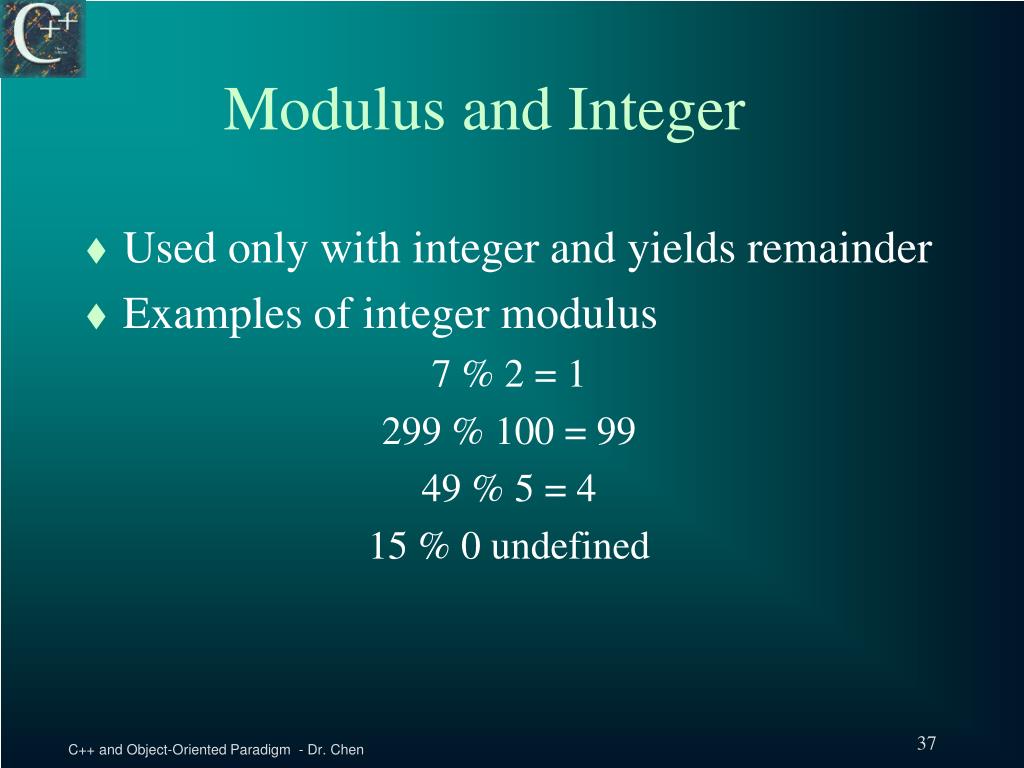 C++

Modulus and Integer

♦ Used only with integer and yields remainder
♦ Examples of integer modulus

7 % 2 = 1
299 % 100 = 99
49 % 5 = 4
15 % 0 undefined

C++ and Object-Oriented Paradigm - Dr. Chen

37